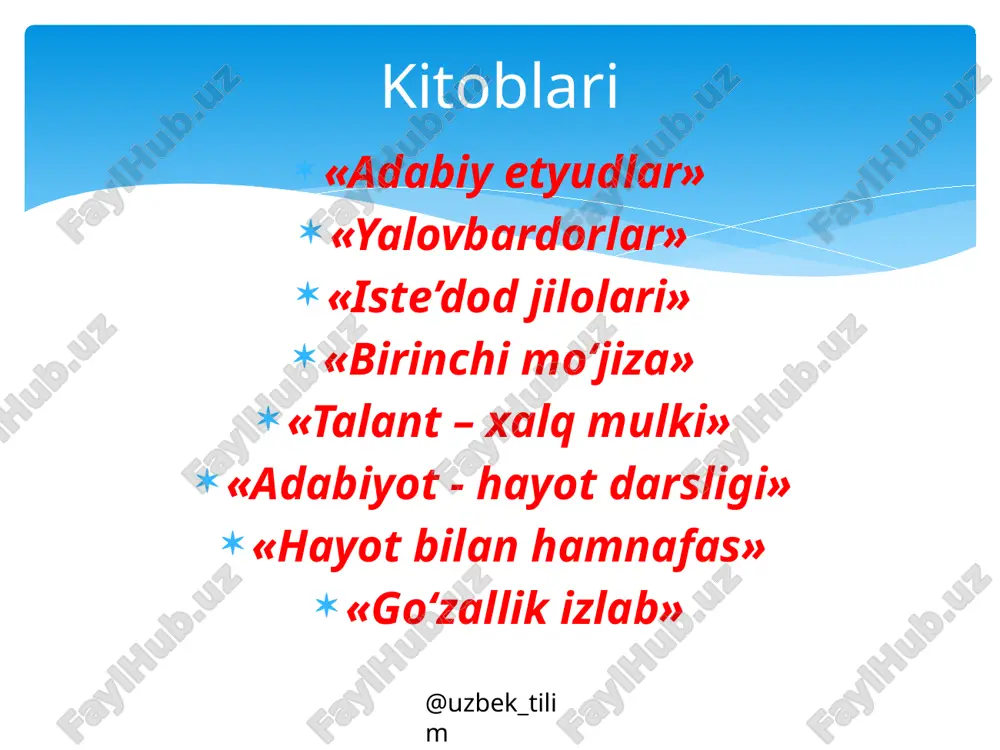 Kitoblari

«Adabiy etyudlar»
«Yalovbardorlar»
«Iste’dod jilolari»
«Birinchi mo‘jiza»
«Talant – xalq mulki»
«Adabiyot - hayot darsligi»
«Hayot bilan hamnafas»
«Go‘zallik izlab»

@uzbek_tilim

FaylHub.uz